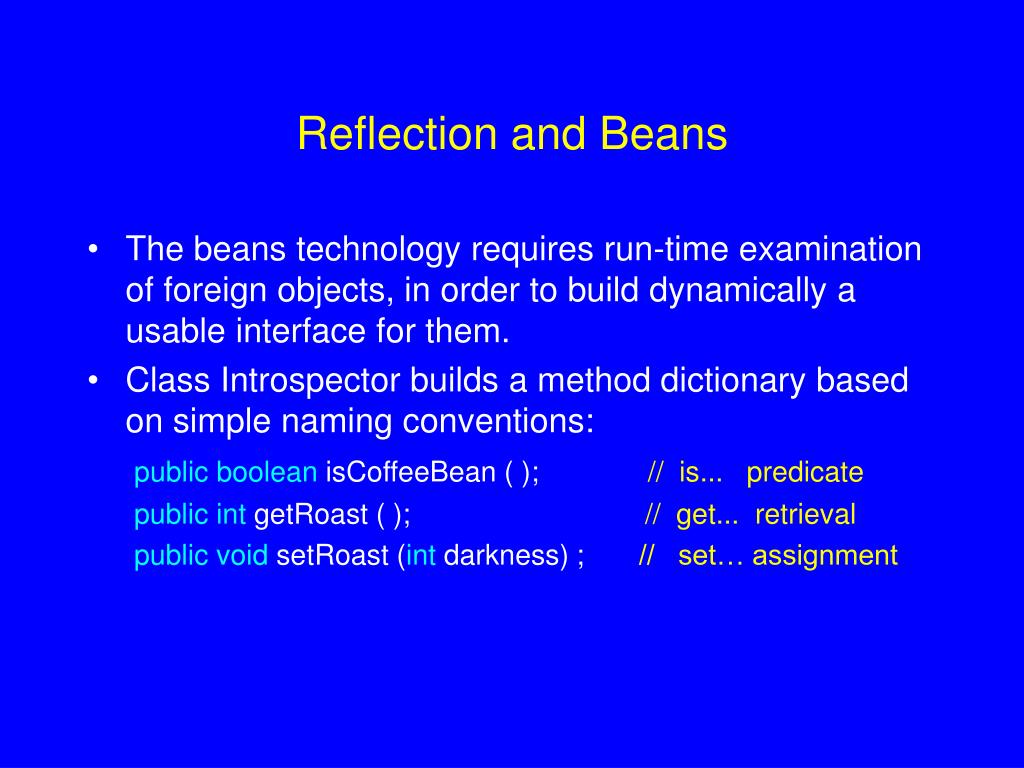 Reflection and Beans

• The beans technology requires run-time examination of foreign objects, in order to build dynamically a usable interface for them.

• Class Introspector builds a method dictionary based on simple naming conventions:

public boolean isCoffeeBean ( ); // is... predicate
public int getRoast ( ); // get... retrieval
public void setRoast (int darkness) ; // set… assignment